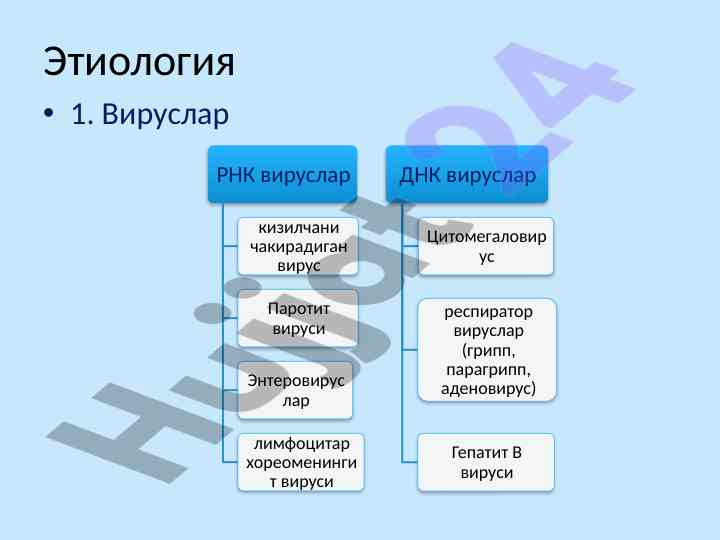 Этиология

• 1. Вируслар

РНК вируслар

кизилчани чакирадиган вирус

Паротит вируси

Энтеровируслар

лимфоцитар хореоменингит вируси

ДНК вируслар

Цитомегаловирус

респиратор вируслар (грипп, парагрипп, аденовирус)

Гепатит В вируси

Hujjat24